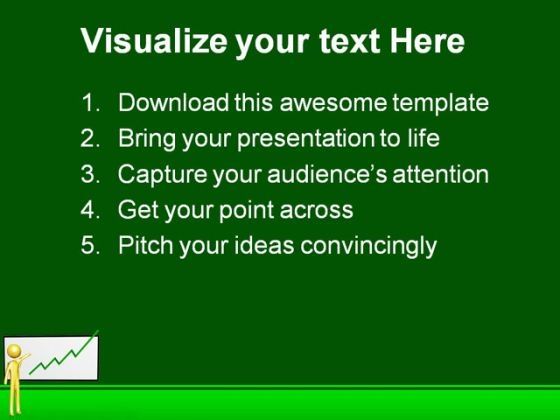 Visualize your text Here

1. Download this awesome template
2. Bring your presentation to life
3. Capture your audience's attention
4. Get your point across
5. Pitch your ideas convincingly